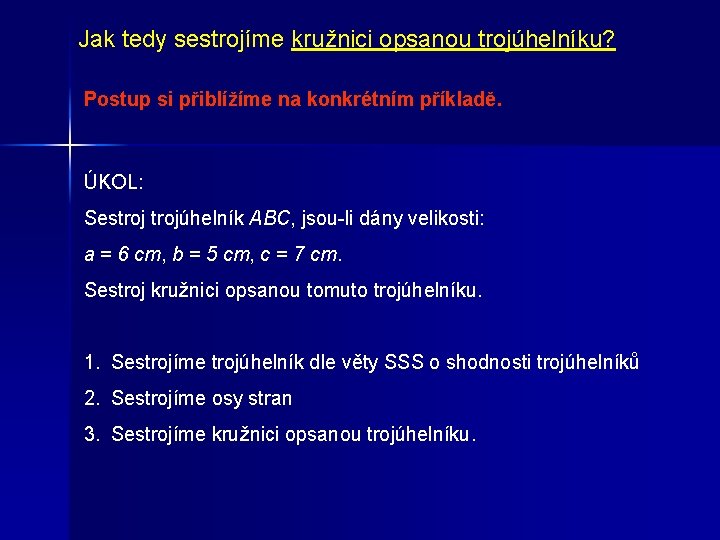 Jak tedy sestrojíme kružnici opsanou trojúhelníku?

Postup si přiblížíme na konkrétním příkladě.

ÚKOL:

Sestroj trojúhelník $ABC$, jsou-li dány velikosti:

$a = 6$ cm, $b = 5$ cm, $c = 7$ cm.

Sestroj kružnici opsanou tomuto trojúhelníku.

1. Sestrojíme trojúhelník dle věty SSS o shodnosti trojúhelníků
2. Sestrojíme osy stran
3. Sestrojíme kružnici opsanou trojúhelníku.